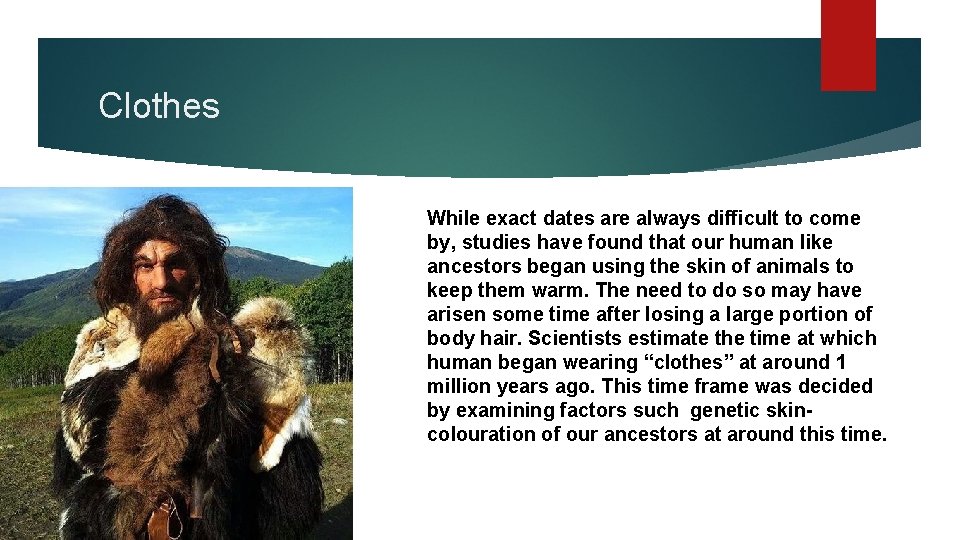 Clothes

While exact dates are always difficult to come by, studies have found that our human like ancestors began using the skin of animals to keep them warm. The need to do so may have arisen some time after losing a large portion of body hair. Scientists estimate the time at which human began wearing “clothes” at around 1 million years ago. This time frame was decided by examining factors such  genetic skin-colouration of our ancestors at around this time.